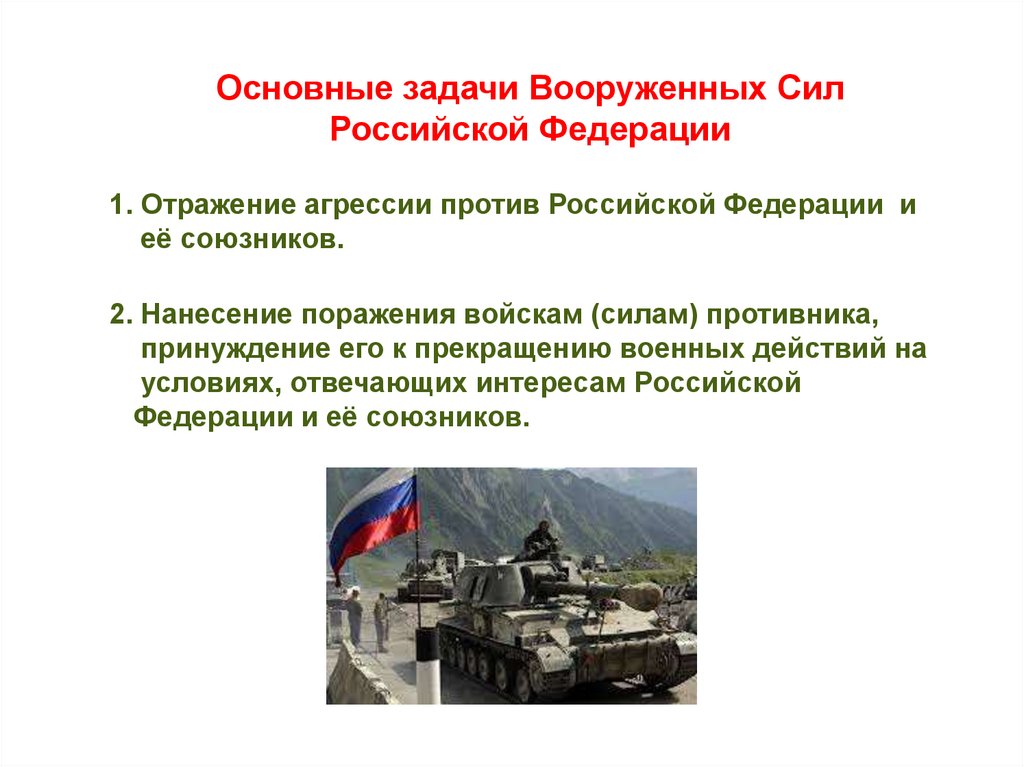 Основные задачи Вооруженных Сил Российской Федерации

1. Отражение агрессии против Российской Федерации и её союзников.

2. Нанесение поражения войскам (силам) противника, принуждение его к прекращению военных действий на условиях, отвечающих интересам Российской Федерации и её союзников.